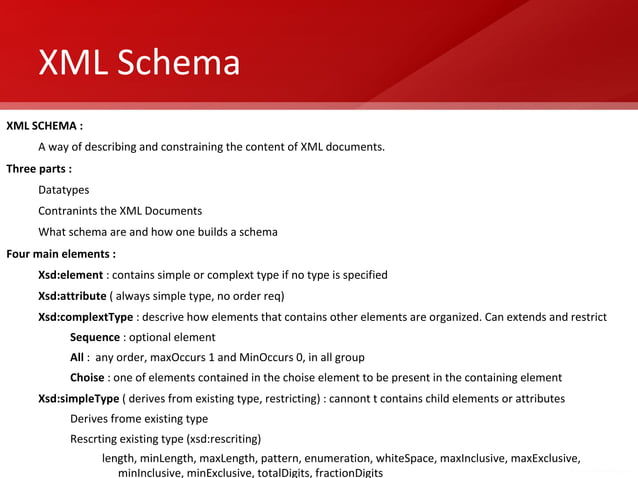 XML Schema

XML SCHEMA :

A way of describing and constraining the content of XML documents.

Three parts :

Datatypes

Contranints the XML Documents

What schema are and how one builds a schema

Four main elements :

Xsd:element : contains simple or complext type if no type is specified

Xsd:attribute ( always simple type, no order req)

Xsd:complextType : descrive how elements that contains other elements are organized. Can extends and restrict

Sequence : optional element

All : any order, maxOccurs 1 and MinOccurs 0, in all group

Choise : one of elements contained in the choise element to be present in the containing element

Xsd:simpleType ( derives from existing type, restricting) : cannont t contains child elements or attributes

Derives frome existing type

Rescrting existing type (xsd:rescriting)

length, minLength, maxLength, pattern, enumeration, whiteSpace, maxInclusive, maxExclusive, minInclusive, minExclusive, totalDigits, fractionDigits